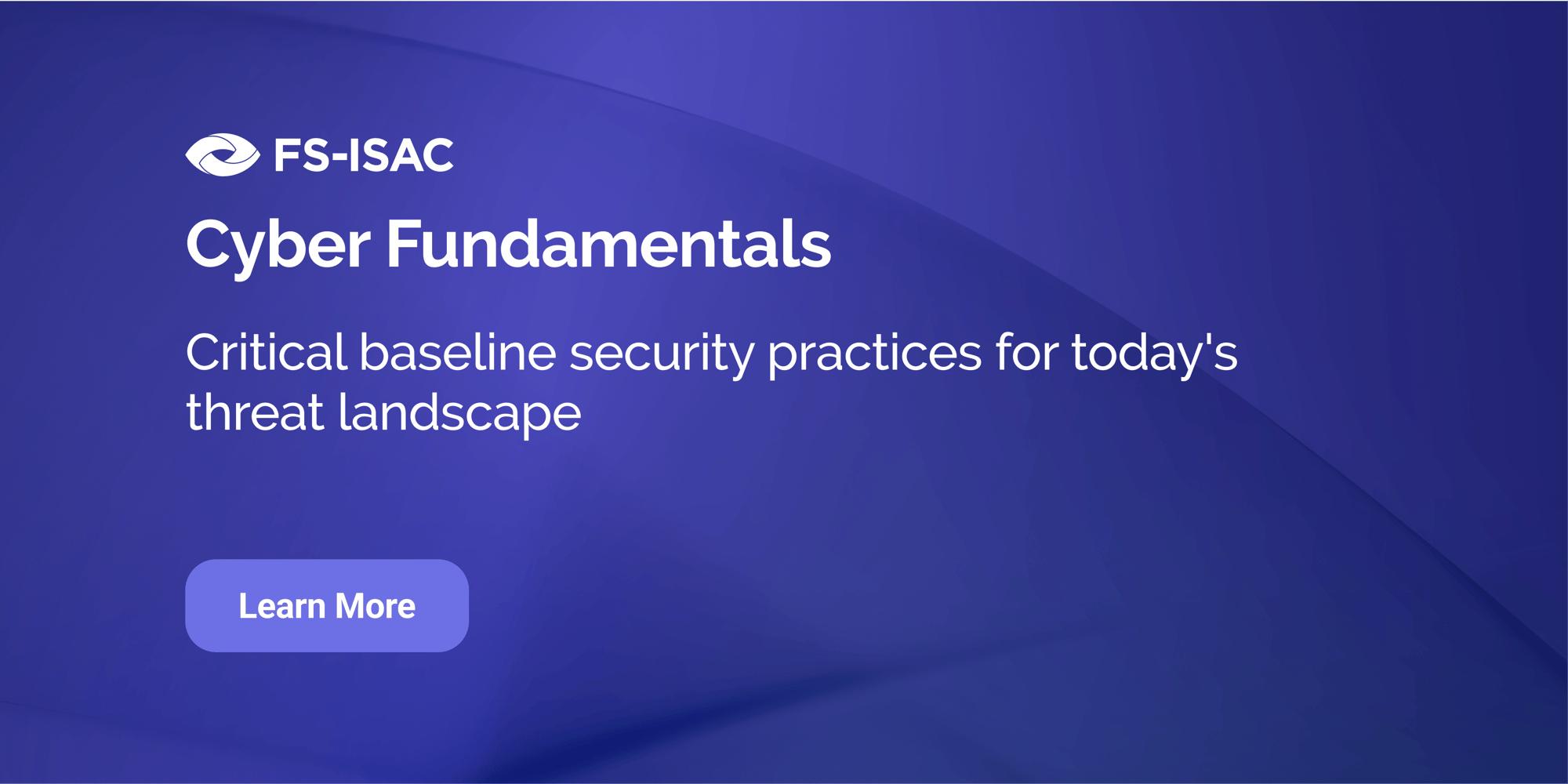 FS-ISAC

Cyber Fundamentals

Critical baseline security practices for today's threat landscape

Learn More